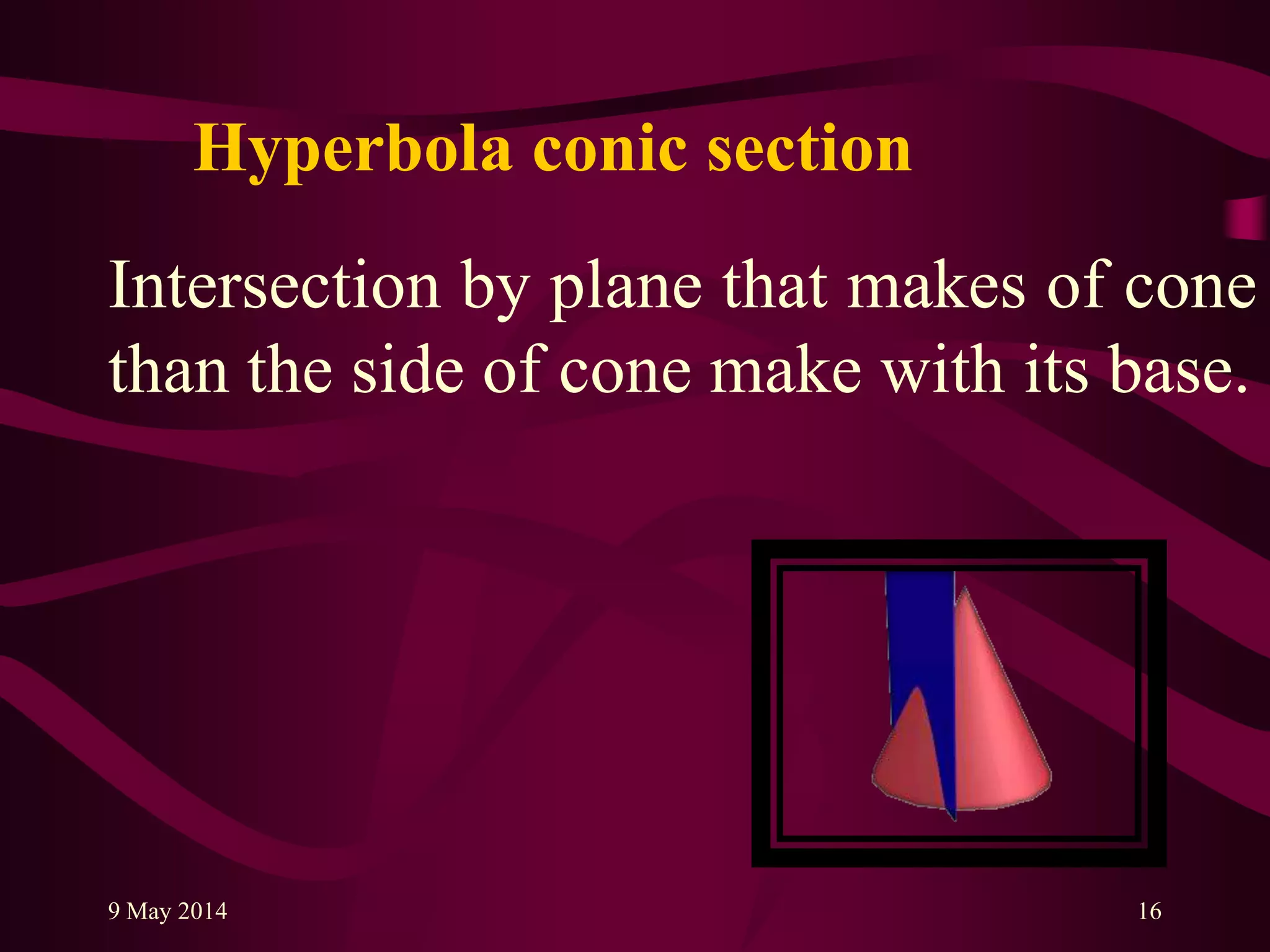 Hyperbola conic section

Intersection by plane that makes of cone than the side of cone make with its base.

9 May 2014

16